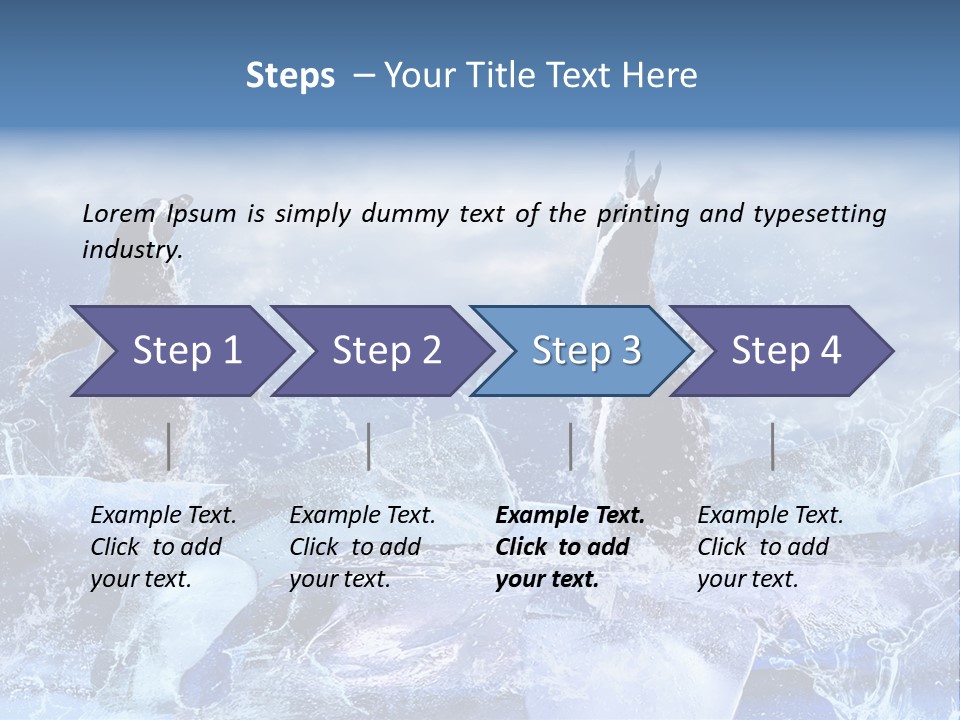 Steps – Your Title Text Here

Lorem Ipsum is simply dummy text of the printing and typesetting industry.

Step 1
Step 2
Step 3
Step 4

Example Text. Click to add your text.

Example Text. Click to add your text.

Example Text. Click to add your text.

Example Text. Click to add your text.